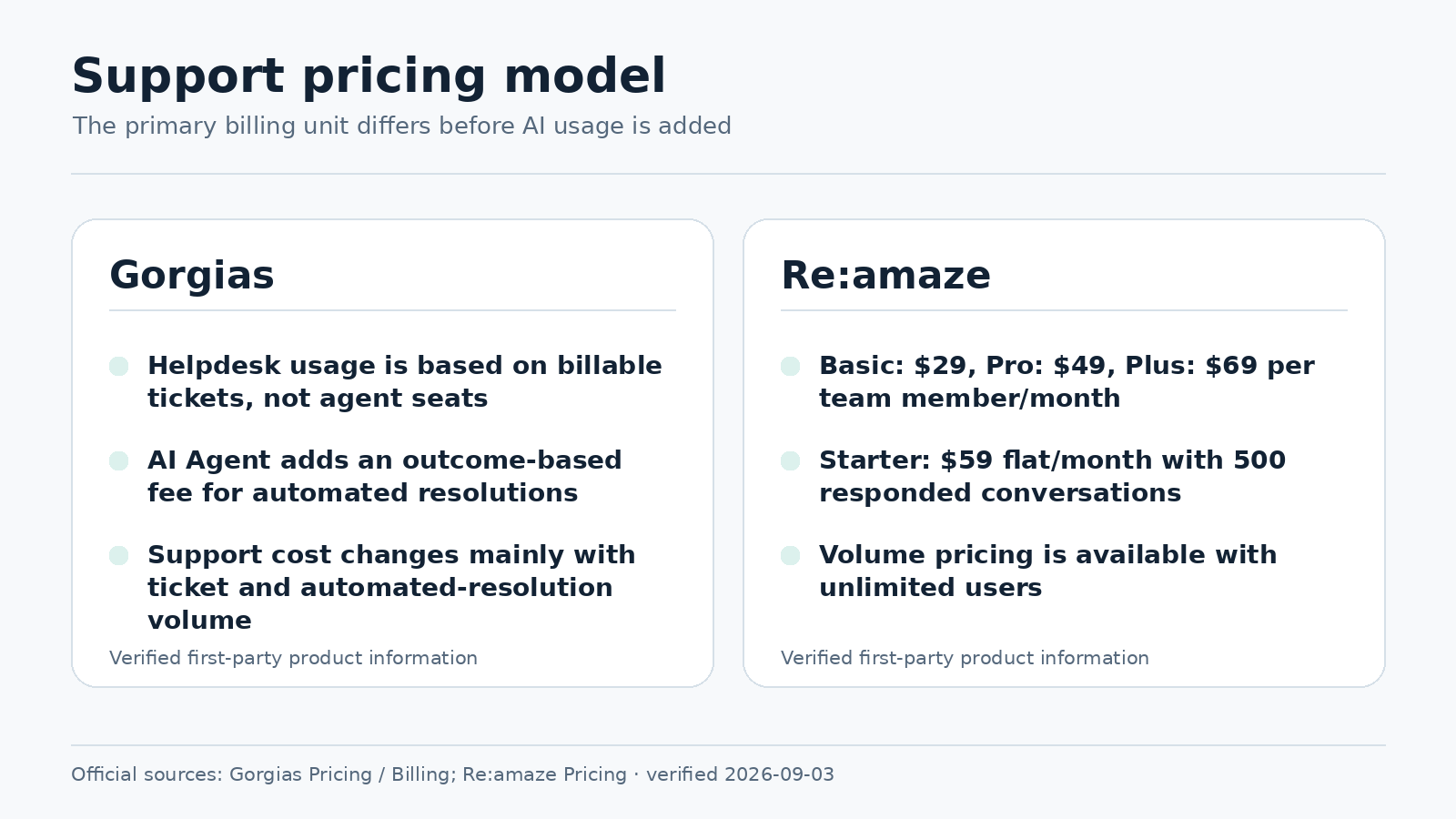 Support pricing model

The primary billing unit differs before AI usage is added

Gorgias

• Helpdesk usage is based on billable tickets, not agent seats

• AI Agent adds an outcome-based fee for automated resolutions

• Support cost changes mainly with ticket and automated-resolution volume

Verified first-party product information

Re:amaze

• Basic: $29, Pro: $49, Plus: $69 per team member/month

• Starter: $59 flat/month with 500 responded conversations

• Volume pricing is available with unlimited users

Verified first-party product information

Official sources: Gorgias Pricing / Billing; Re:amaze Pricing · verified 2026-09-03